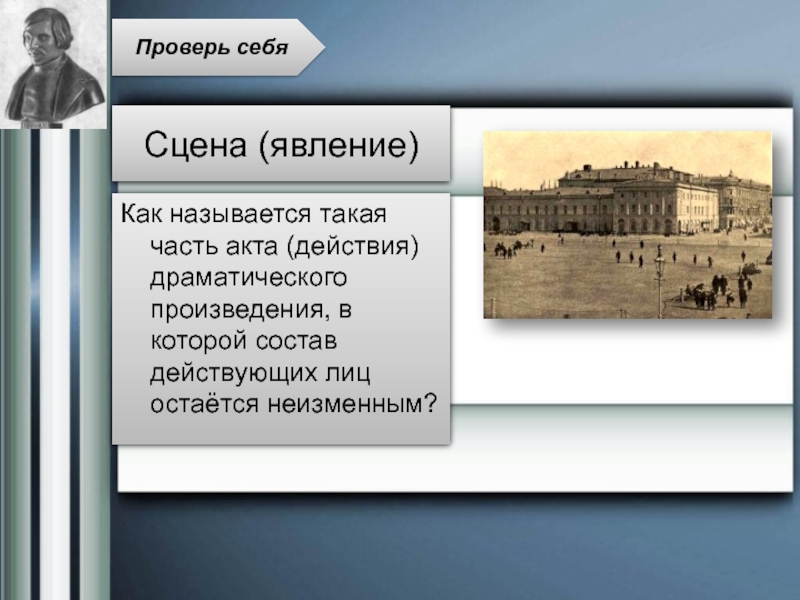 Проверь себя

Сцена (явление)

Как называется такая часть акта (действия) драматического произведения, в которой состав действующих лиц остаётся неизменным?